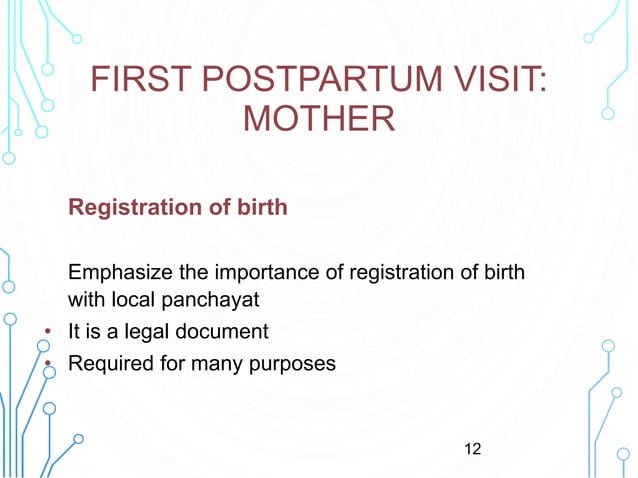 FIRST POSTPARTUM VISIT: MOTHER

Registration of birth

Emphasize the importance of registration of birth with local panchayat

• It is a legal document
• Required for many purposes

12